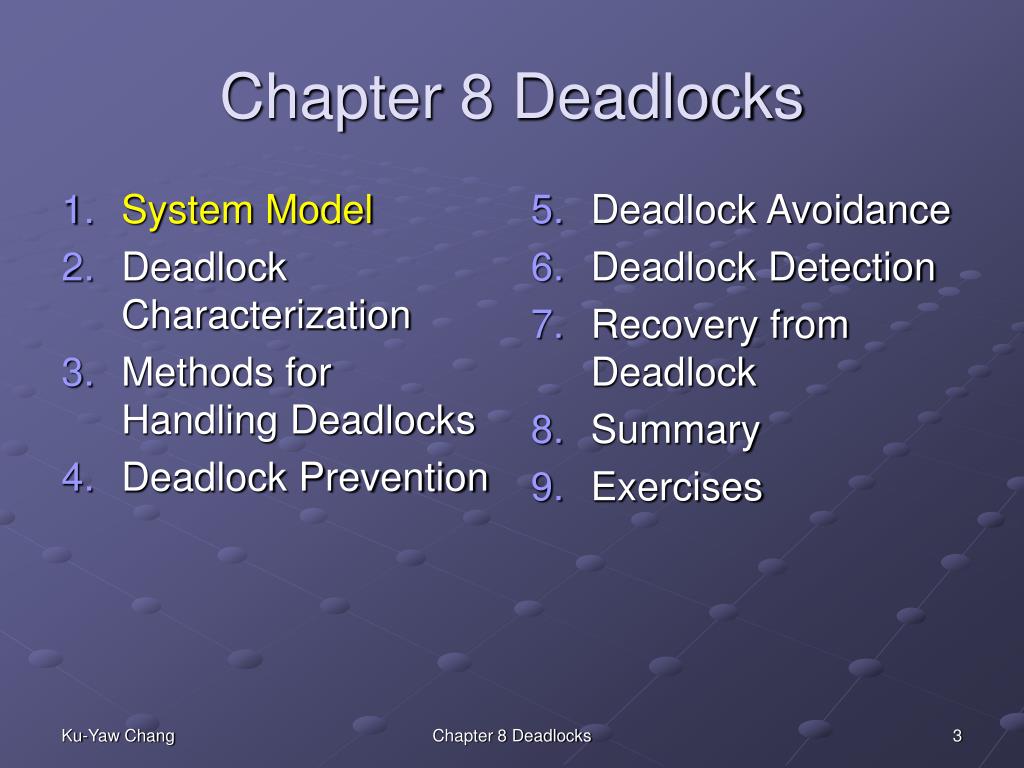 Chapter 8 Deadlocks

1. System Model
2. Deadlock Characterization
3. Methods for Handling Deadlocks
4. Deadlock Prevention

5. Deadlock Avoidance
6. Deadlock Detection
7. Recovery from Deadlock
8. Summary
9. Exercises

Ku-Yaw Chang

Chapter 8 Deadlocks

3